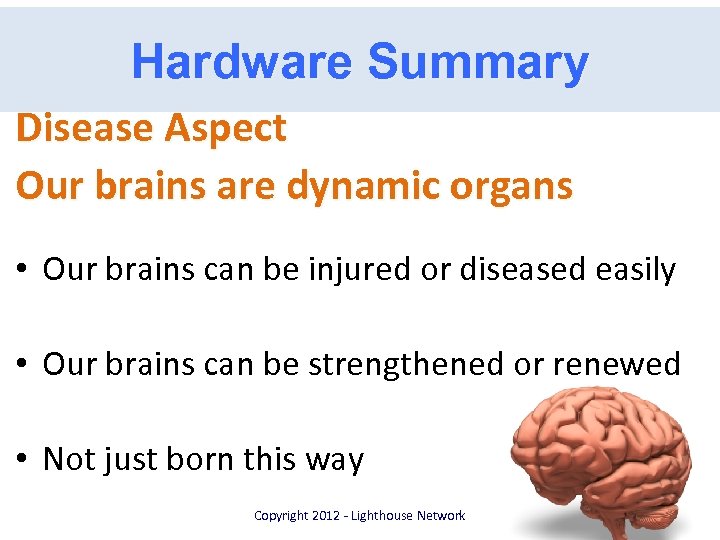 Hardware Summary

Disease Aspect

Our brains are dynamic organs

• Our brains can be injured or diseased easily

• Our brains can be strengthened or renewed

• Not just born this way

Copyright 2012 - Lighthouse Network